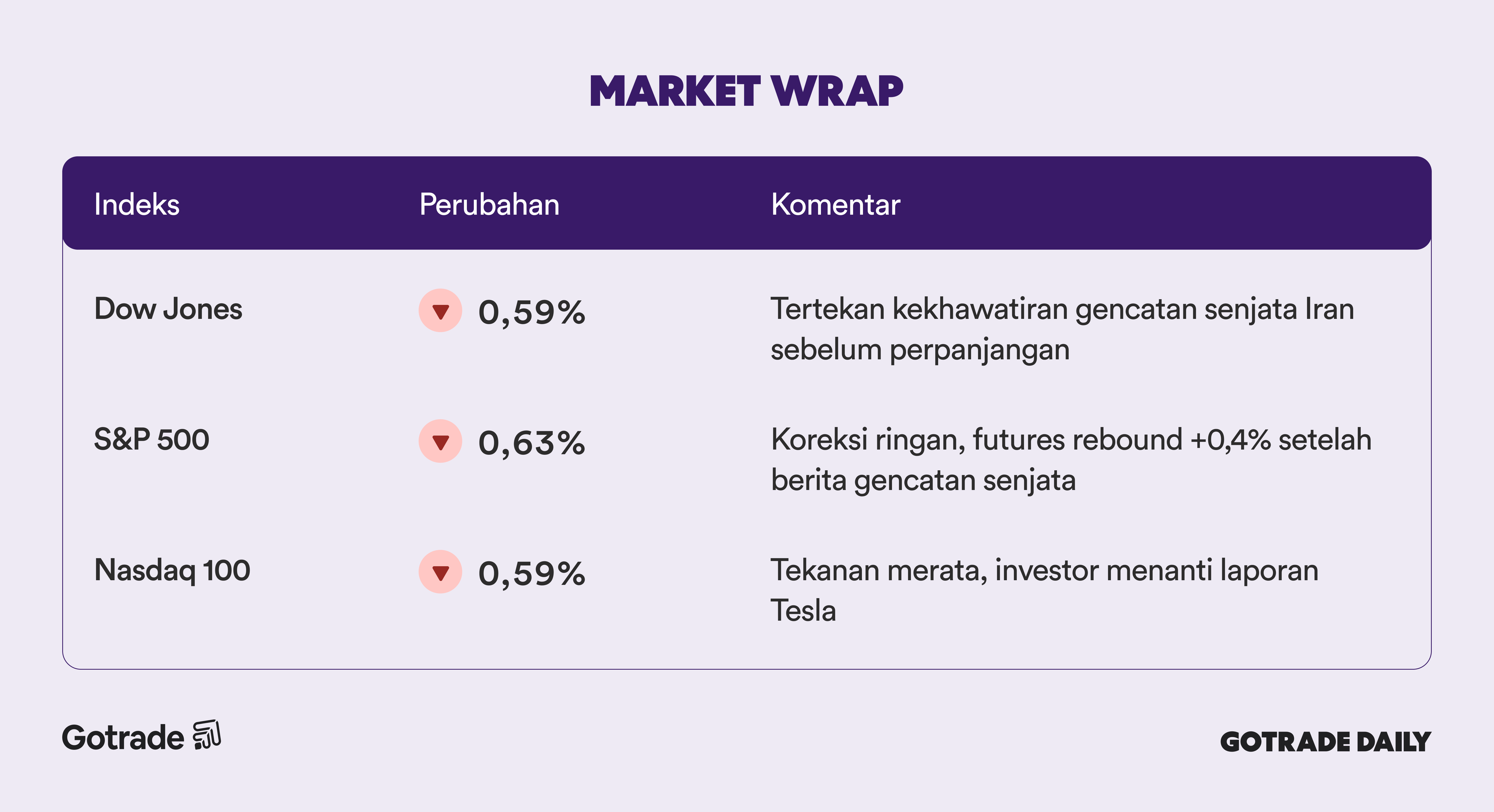 MARKET WRAP

| Indeks | Perubahan | Komentar |
|---|---|---|
| Dow Jones | 0,59% | Tertekan kekhawatiran gencatan senjata Iran sebelum perpanjangan |
| S&P 500 | 0,63% | Koreksi ringan, futures rebound +0,4% setelah berita gencatan senjata |
| Nasdaq 100 | 0,59% | Tekanan merata, investor menanti laporan Tesla |

Gotrade

GOTRADE DAILY